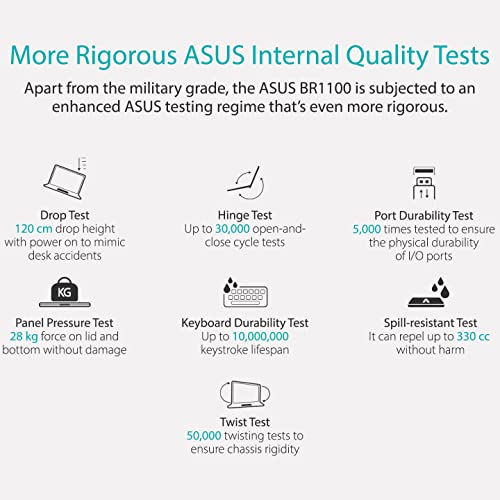 More Rigorous ASUS Internal Quality Tests

Apart from the military grade, the ASUS BR1100 is subjected to an enhanced ASUS testing regime that's even more rigorous.

Drop Test
120 cm drop height with power on to mimic desk accidents

Hinge Test
Up to 30,000 open-and-close cycle tests

Port Durability Test
5,000 times tested to ensure the physical durability of I/O ports

KG

Panel Pressure Test
28 kg force on lid and bottom without damage

Keyboard Durability Test
Up to 10,000,000 keystroke lifespan

Spill-resistant Test
It can repel up to 330 cc without harm

Twist Test
50,000 twisting tests to ensure chassis rigidity